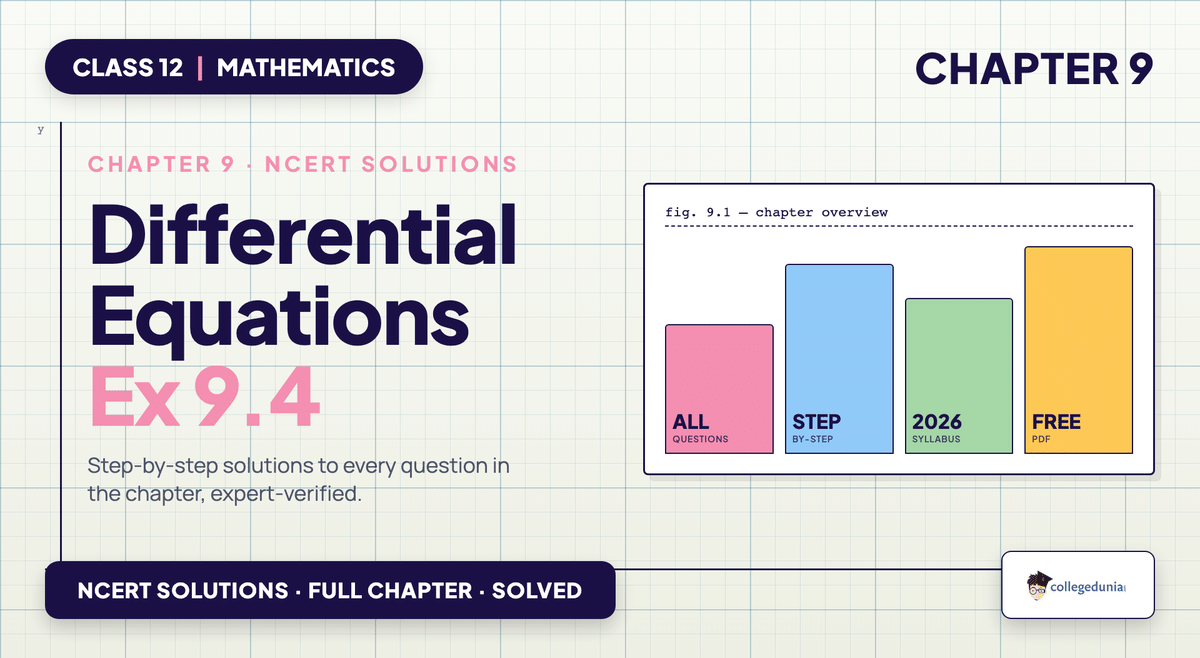 CLASS 12 | MATHEMATICS

CHAPTER 9

y

CHAPTER 9 · NCERT SOLUTIONS

Differential Equations Ex 9.4

Step-by-step solutions to every question in the chapter, expert-verified.

fig. 9.1 — chapter overview

ALL
QUESTIONS

STEP
BY-STEP

2026
SYLLABUS

FREE
PDF

NCERT SOLUTIONS · FULL CHAPTER · SOLVED

collegedunia